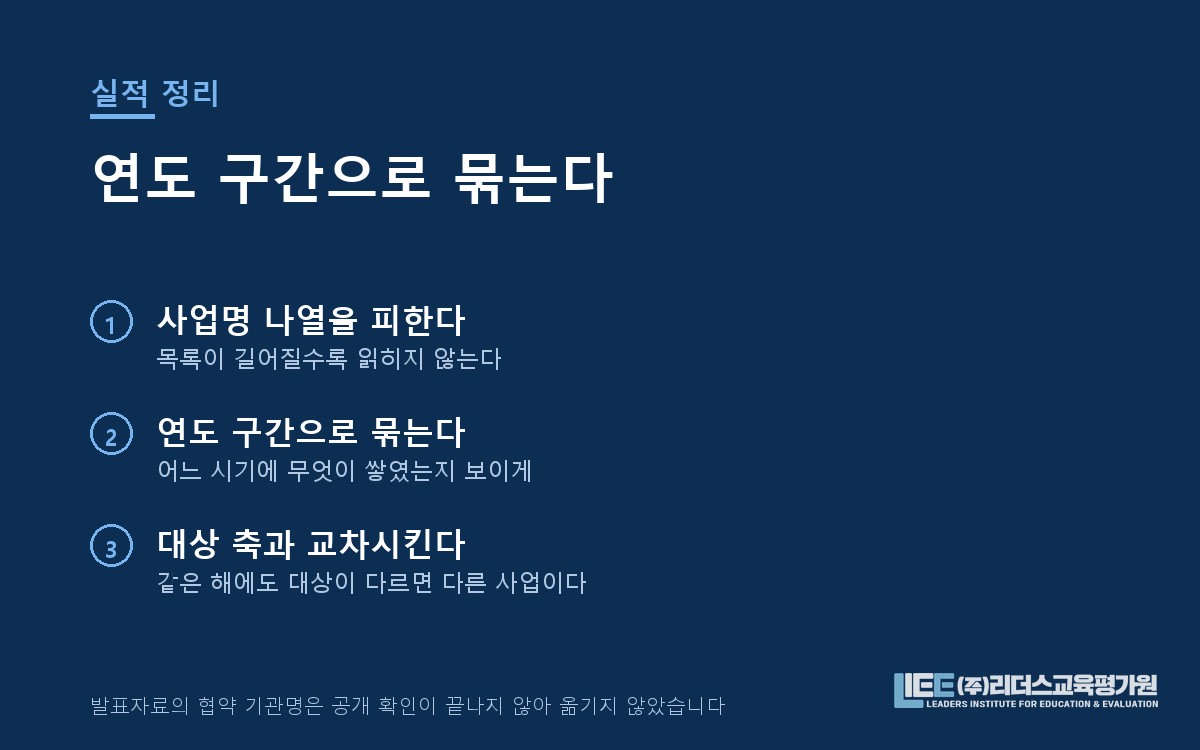 실적 정리

연도 구간으로 묶는다

1 사업명 나열을 피한다
목록이 길어질수록 읽히지 않는다

2 연도 구간으로 묶는다
어느 시기에 무엇이 쌓였는지 보이게

3 대상 축과 교차시킨다
같은 해에도 대상이 다르면 다른 사업이다

발표자료의 협약 기관명은 공개 확인이 끝나지 않아 옮기지 않았습니다

LIEE (주)리더스교육평가원
LEADERS INSTITUTE FOR EDUCATION & EVALUATION